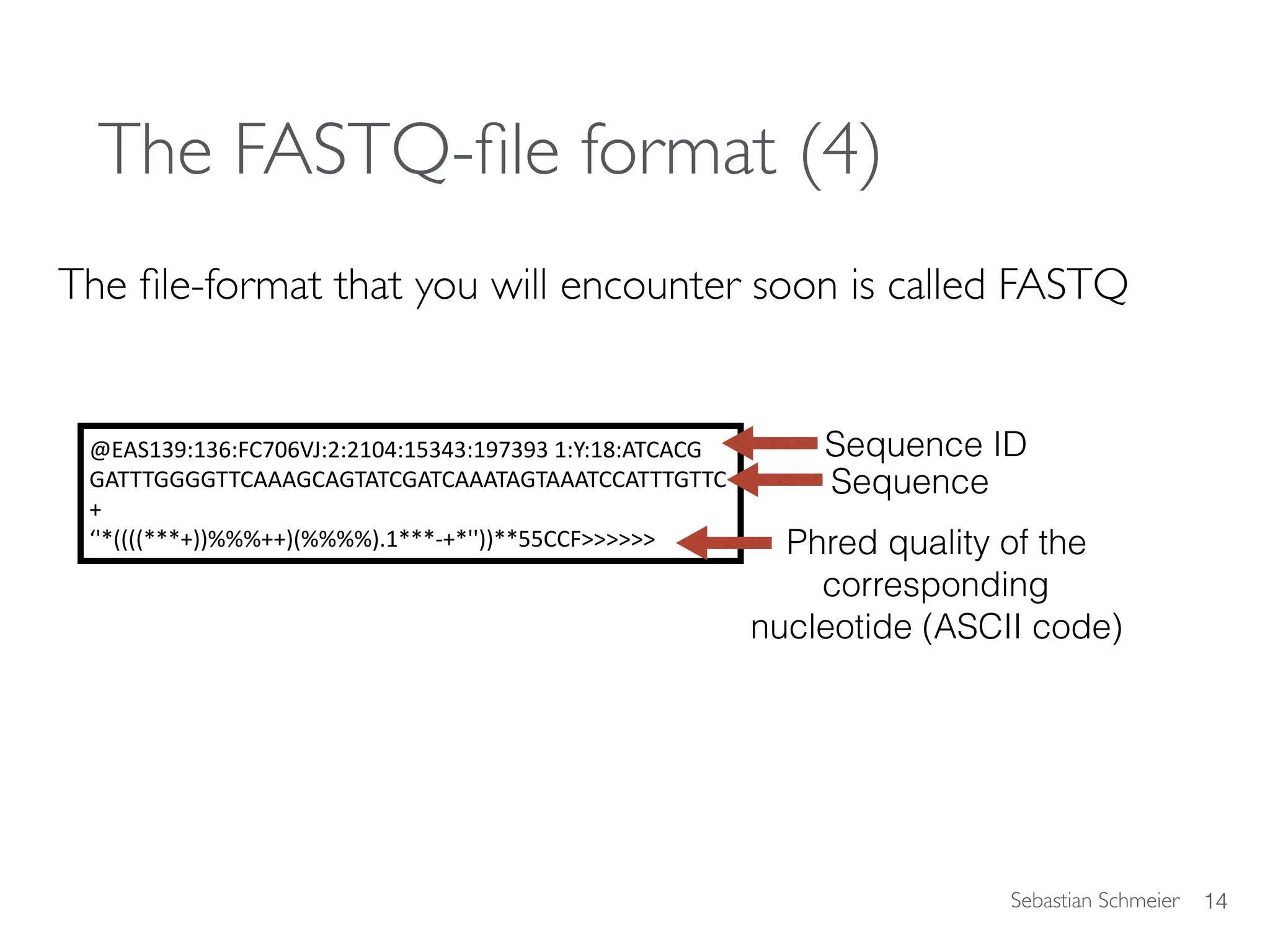 The FASTQ-file format (4)

The file-format that you will encounter soon is called FASTQ

@EAS139:136:FC706VJ:2:2104:15343:197393 1:Y:18:ATCACG
GATTTGGGGTTCAAAGCAGTATCGATCAAATAGTAAATCCATTTGTTC
+
‘'*((((***+))%%%++)(%%%%).1***-+*''))**55CCF>>>>>>

Sequence ID
Sequence

Phred quality of the corresponding nucleotide (ASCII code)

Sebastian Schmeier 14